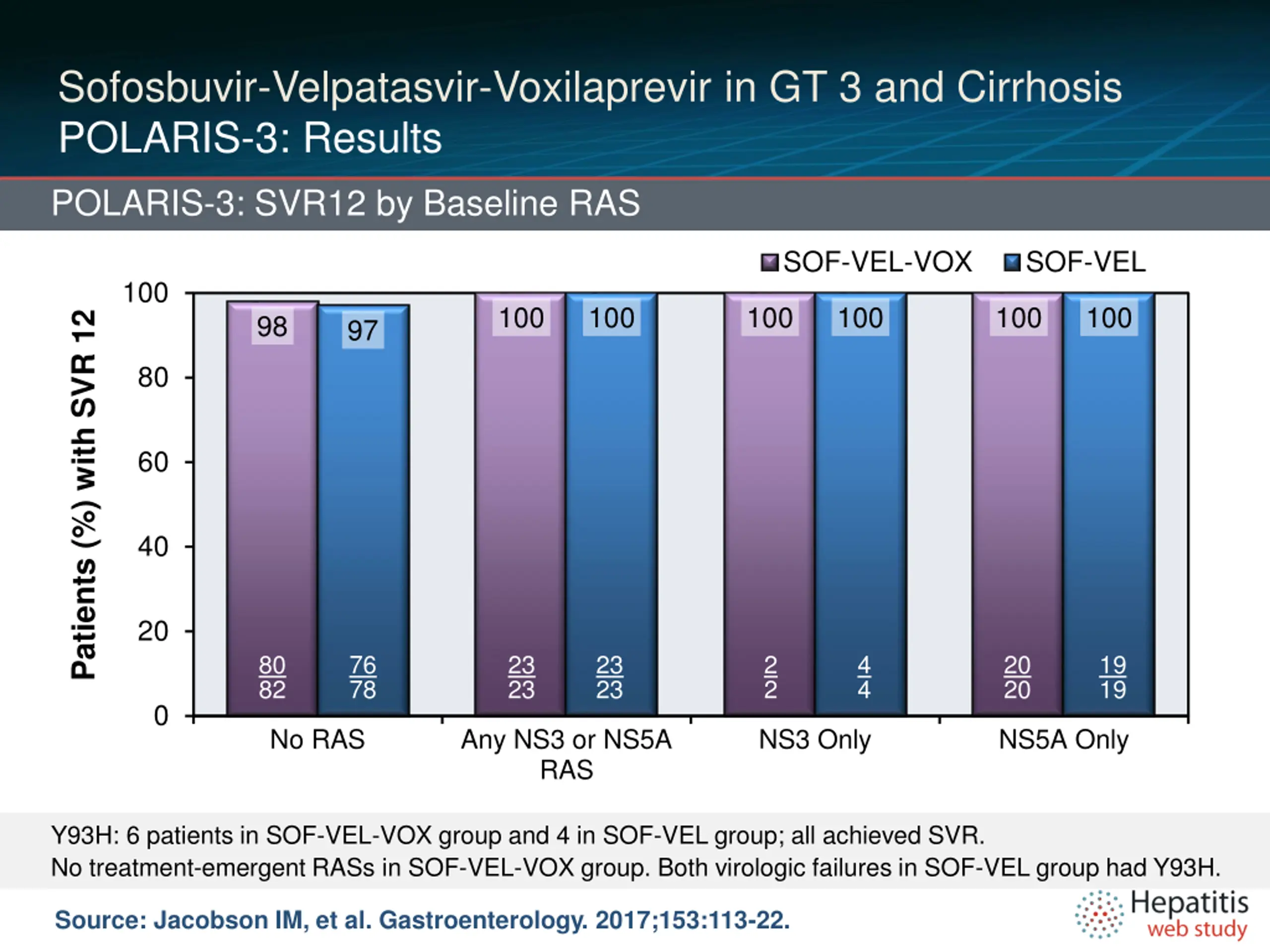 Sofosbuvir-Velpatasvir-Voxilaprevir in GT 3 and Cirrhosis
POLARIS-3: Results

POLARIS-3: SVR12 by Baseline RAS

SOF-VEL-VOX SOF-VEL

Patients (%) with SVR 12

100
80
60
40
20
0

98 97 100 100 100 100 100 100

$\frac{80}{82}$ $\frac{76}{78}$ $\frac{23}{23}$ $\frac{23}{23}$ $\frac{2}{2}$ $\frac{4}{4}$ $\frac{20}{20}$ $\frac{19}{19}$

No RAS
Any NS3 or NS5A RAS
NS3 Only
NS5A Only

Y93H: 6 patients in SOF-VEL-VOX group and 4 in SOF-VEL group; all achieved SVR.
No treatment-emergent RASs in SOF-VEL-VOX group. Both virologic failures in SOF-VEL group had Y93H.

Source: Jacobson IM, et al. Gastroenterology. 2017;153:113-22.

Hepatitis web study